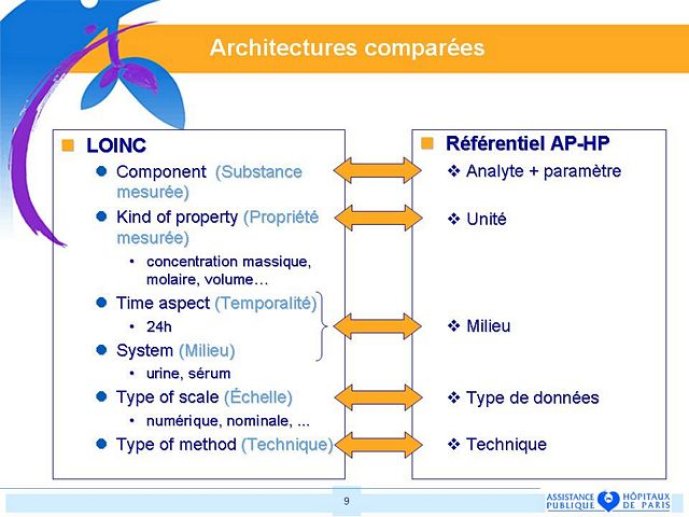 Architectures comparées

LOINC

- Component (Substance mesurée)
- Kind of property (Propriété mesurée)
  - concentration massique, molaire, volume…
- Time aspect (Temporalité)
  - 24h
- System (Milieu)
  - urine, sérum
- Type of scale (Échelle)
  - numérique, nominale, ...
- Type of method (Technique)

Référentiel AP-HP

❖ Analyte + paramètre

❖ Unité

❖ Milieu

❖ Type de données

❖ Technique

9

ASSISTANCE PUBLIQUE HÔPITAUX DE PARIS